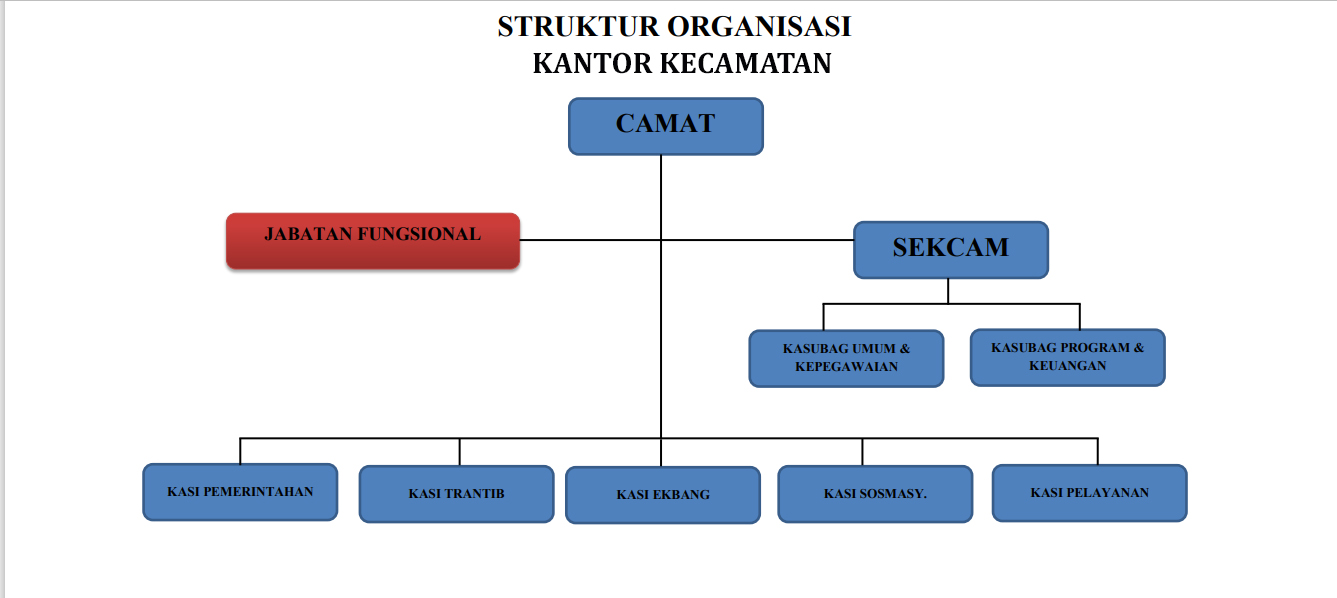 STRUKTUR ORGANISASI
KANTOR KECAMATAN

CAMAT

JABATAN FUNGSIONAL

SEKCAM

KASUBAG UMUM & KEPEGAWAIAN

KASUBAG PROGRAM & KEUANGAN

KASI PEMERINTAHAN

KASI TRANTIB

KASI EKBANG

KASI SOSMASY.

KASI PELAYANAN